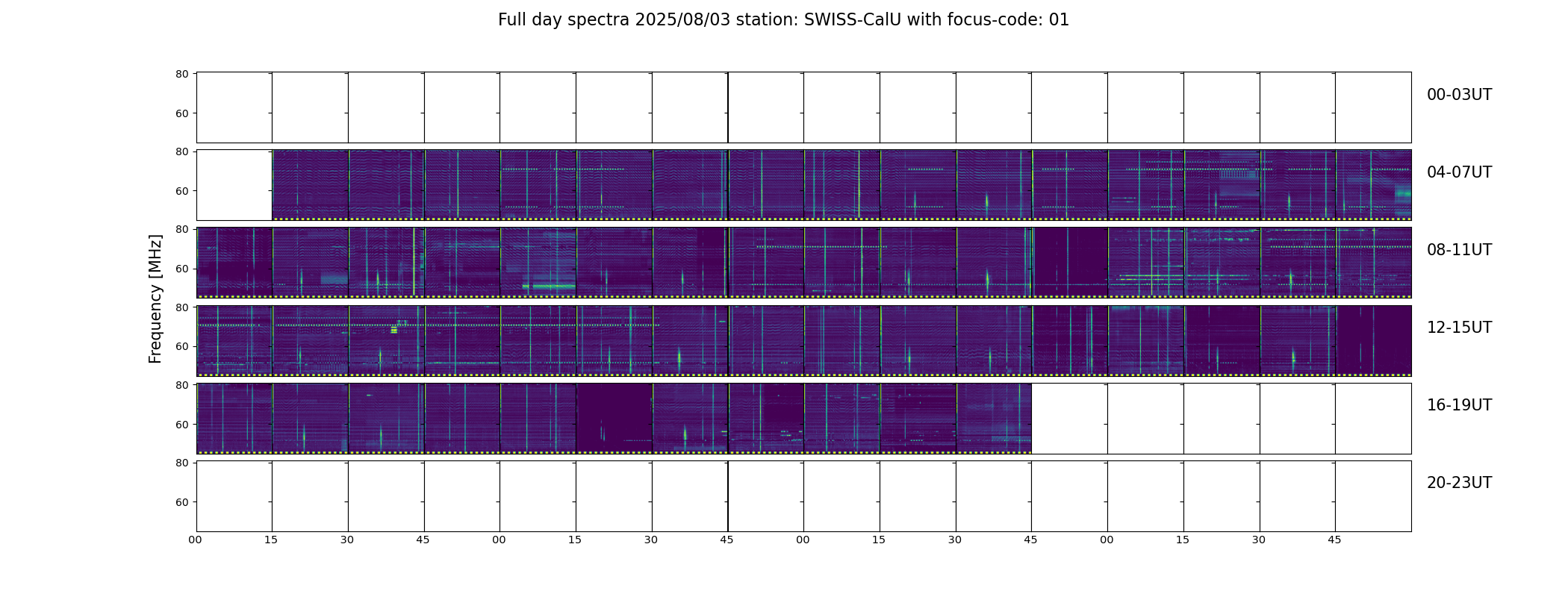 Full day spectra 2025/08/03 station: SWISS-CalU with focus-code: 01

Frequency [MHz]

80
60
00-03UT

80
60
04-07UT

80
60
08-11UT

80
60
12-15UT

80
60
16-19UT

80
60
20-23UT

00 15 30 45 00 15 30 45 00 15 30 45 00 15 30 45